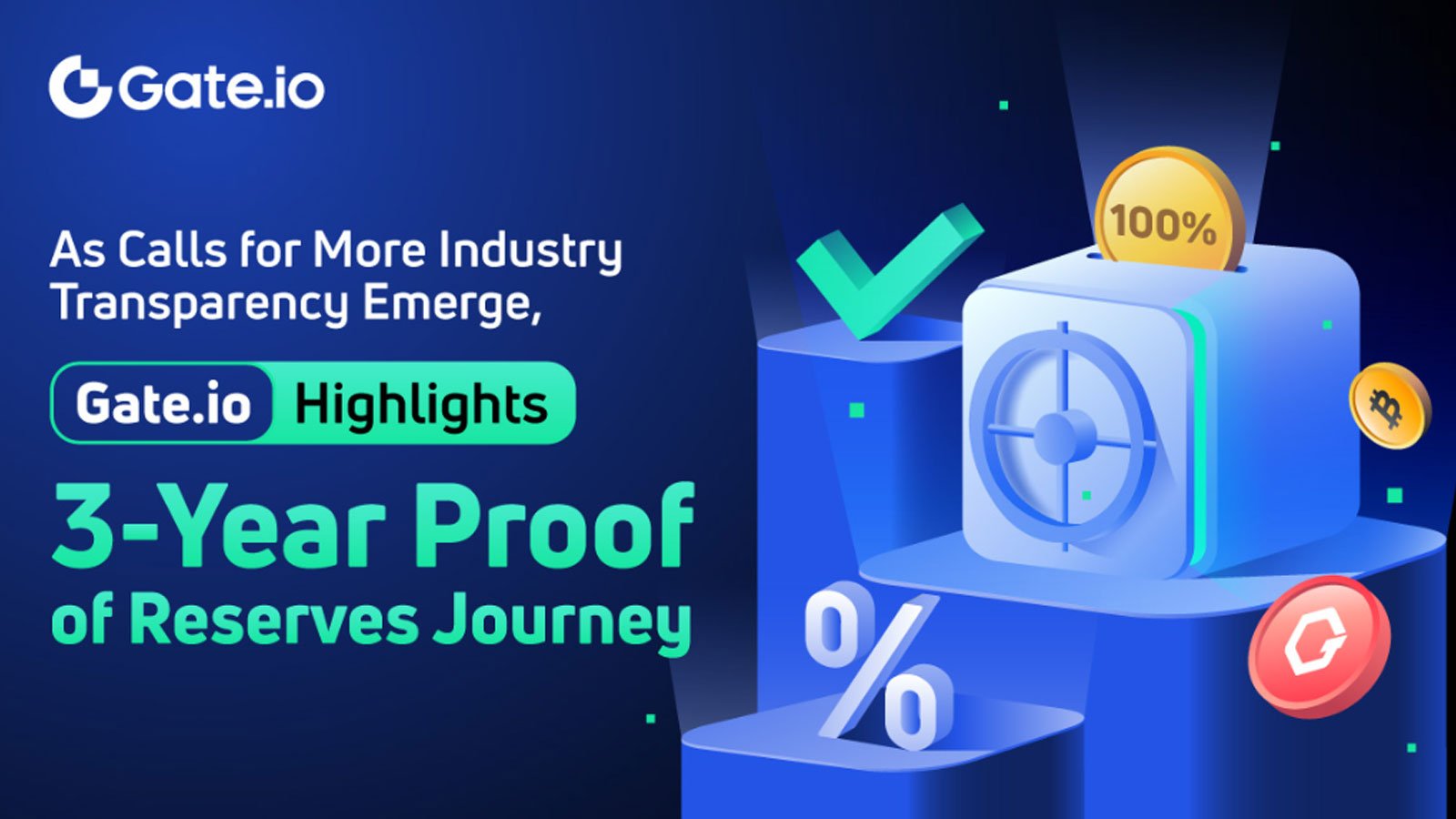 Gate.io

As Calls for More Industry Transparency Emerge,

Gate.io Highlights

3-Year Proof of Reserves Journey

100%

%